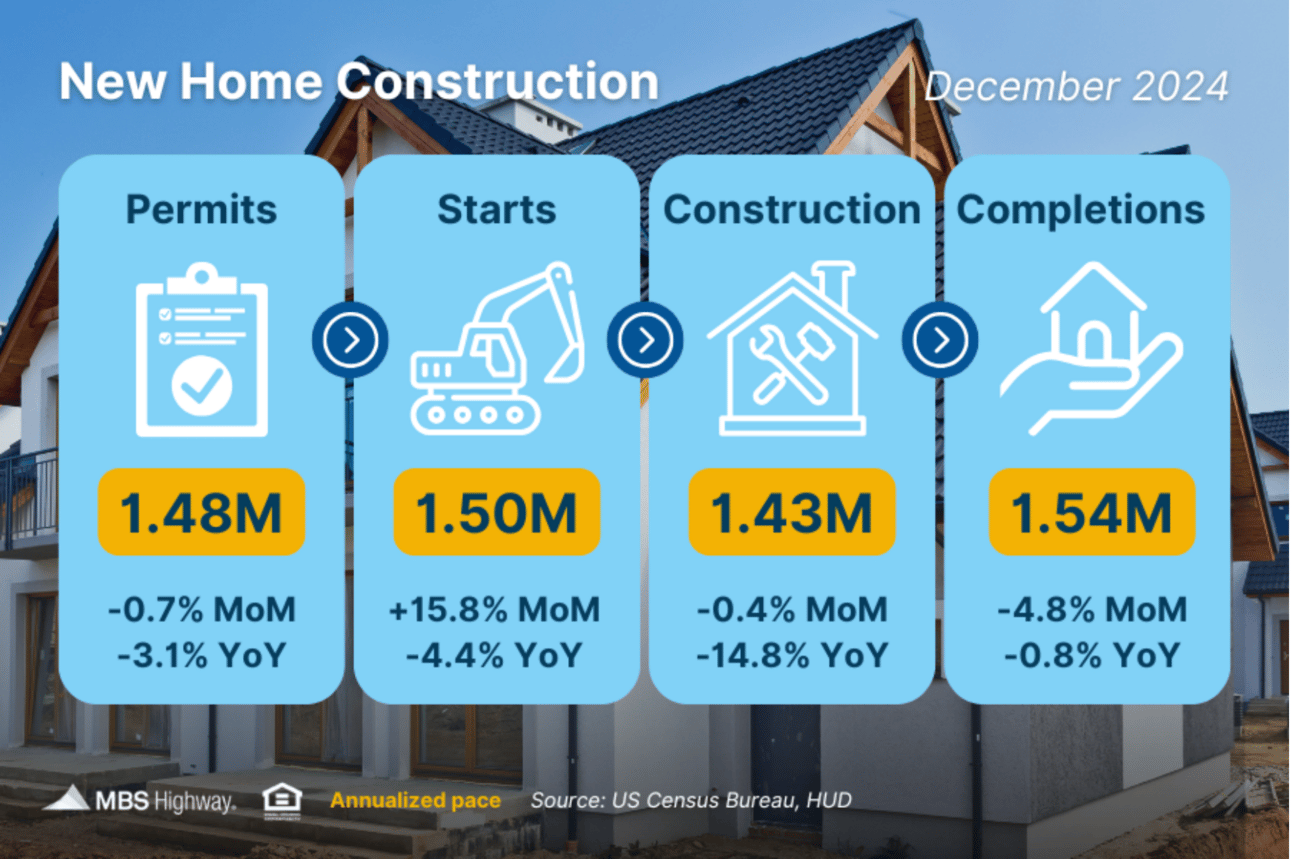 New Home Construction

December 2024

Permits

1.48M

-0.7% MoM
-3.1% YoY

Starts

1.50M

+15.8% MoM
-4.4% YoY

Construction

1.43M

-0.4% MoM
-14.8% YoY

Completions

1.54M

-4.8% MoM
-0.8% YoY

MBS Highway.

Annualized pace

Source: US Census Bureau, HUD